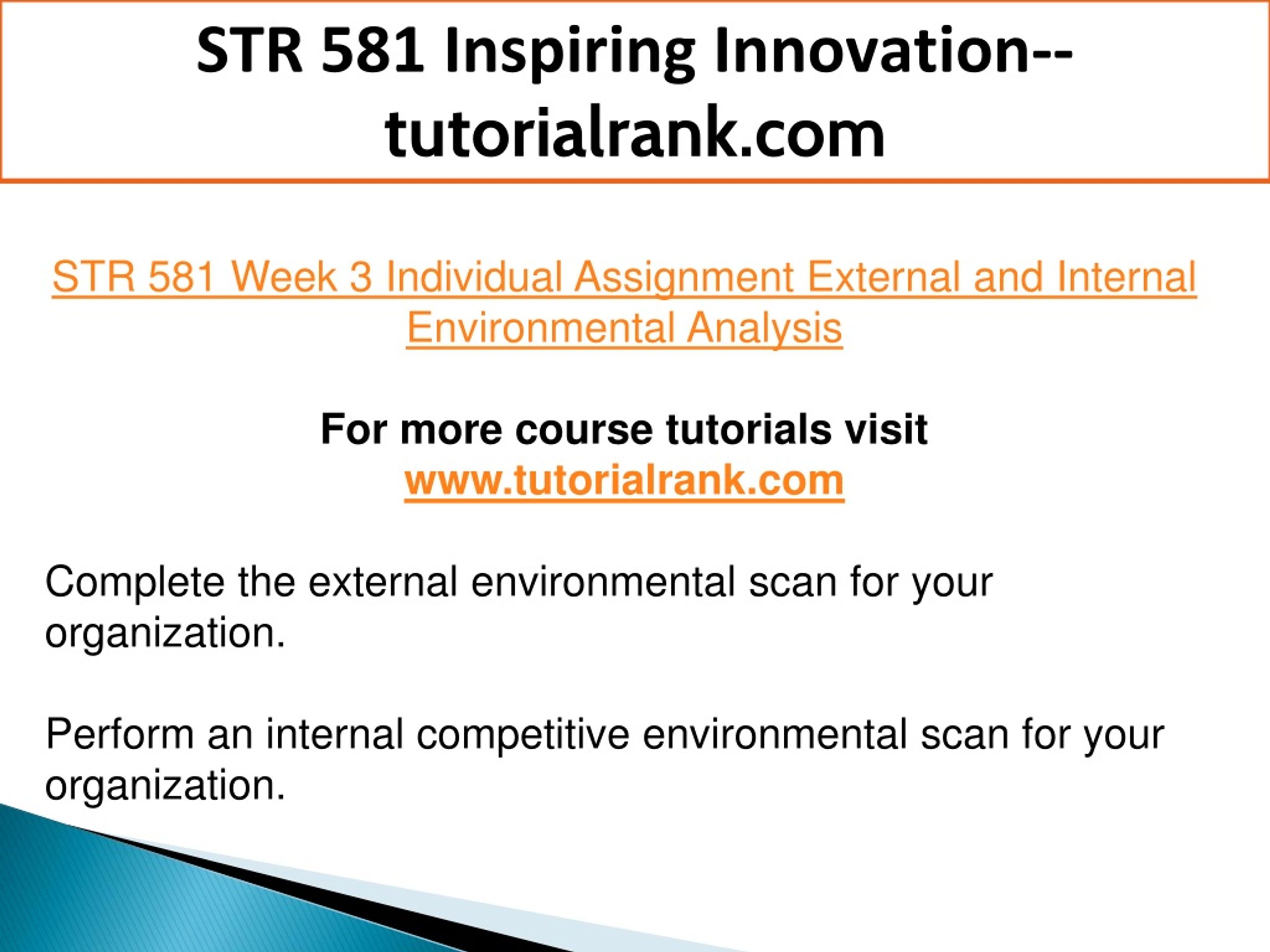 STR 581 Inspiring Innovation--tutorialrank.com

STR 581 Week 3 Individual Assignment External and Internal Environmental Analysis

For more course tutorials visit
www.tutorialrank.com

Complete the external environmental scan for your organization.

Perform an internal competitive environmental scan for your organization.